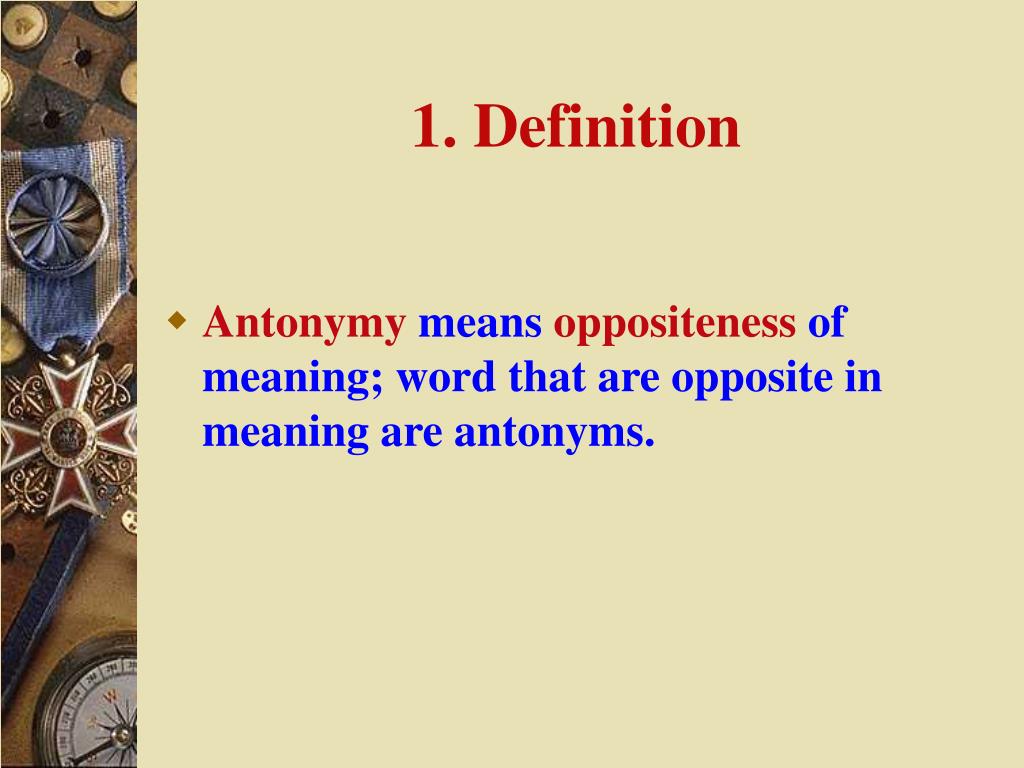 1. Definition

Antonymy means oppositeness of meaning; word that are opposite in meaning are antonyms.